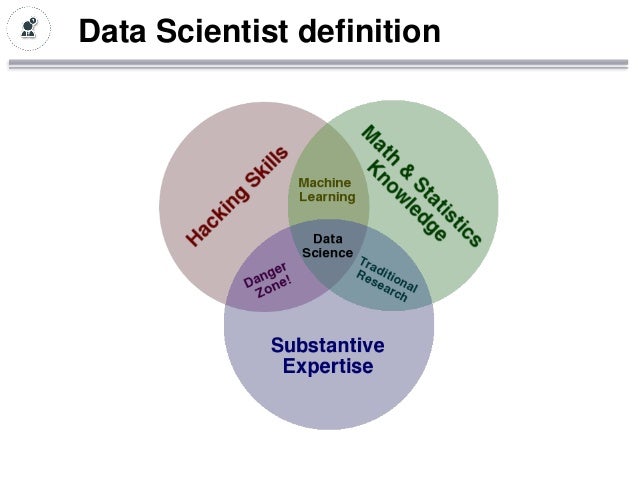 Data Scientist definition

Hacking Skills

Math & Statistics Knowledge

Machine Learning

Data Science

Danger Zone!

Traditional Research

Substantive Expertise